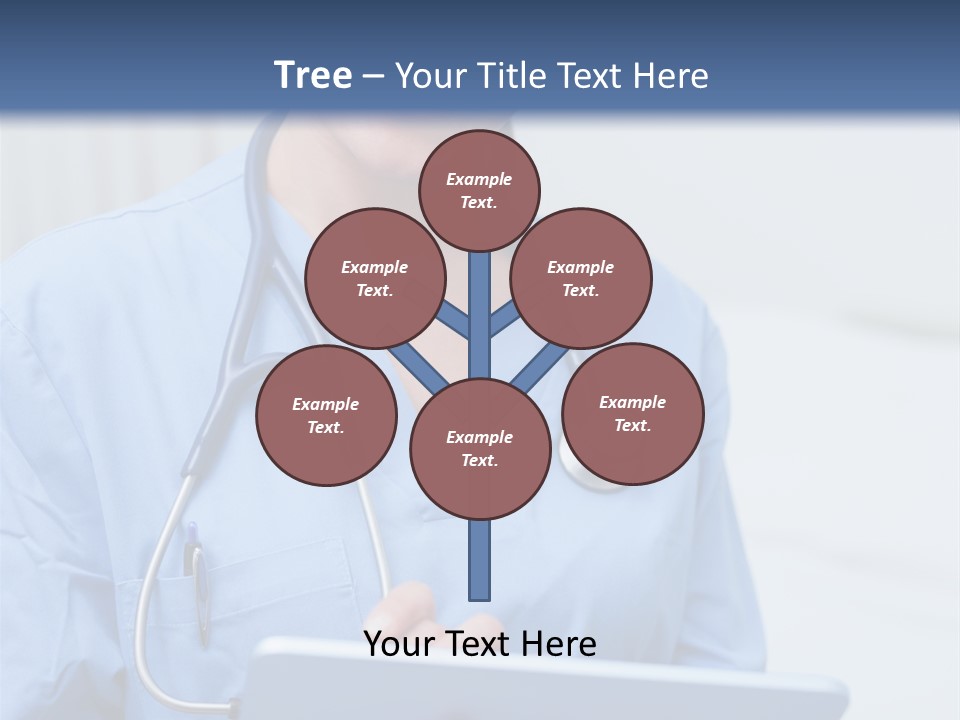 Tree – Your Title Text Here

Example Text.

Example Text.

Example Text.

Example Text.

Example Text.

Example Text.

Your Text Here